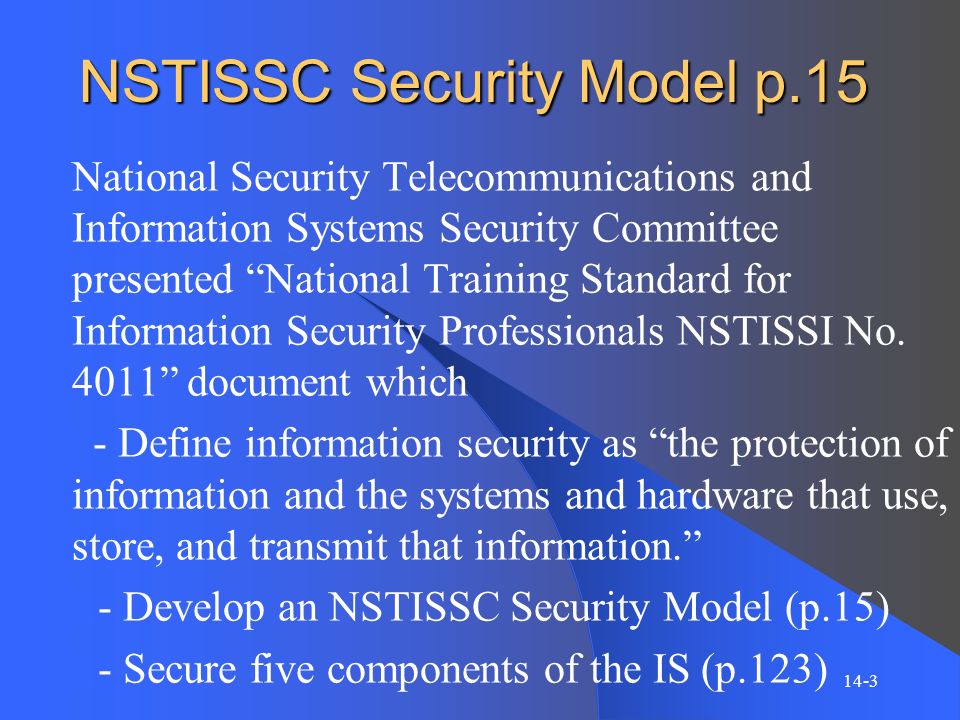 NSTISSC Security Model p.15

National Security Telecommunications and Information Systems Security Committee presented “National Training Standard for Information Security Professionals NSTISSI No. 4011” document which

- Define information security as “the protection of information and the systems and hardware that use, store, and transmit that information.”

- Develop an NSTISSC Security Model (p.15)

- Secure five components of the IS (p.123)

14-3